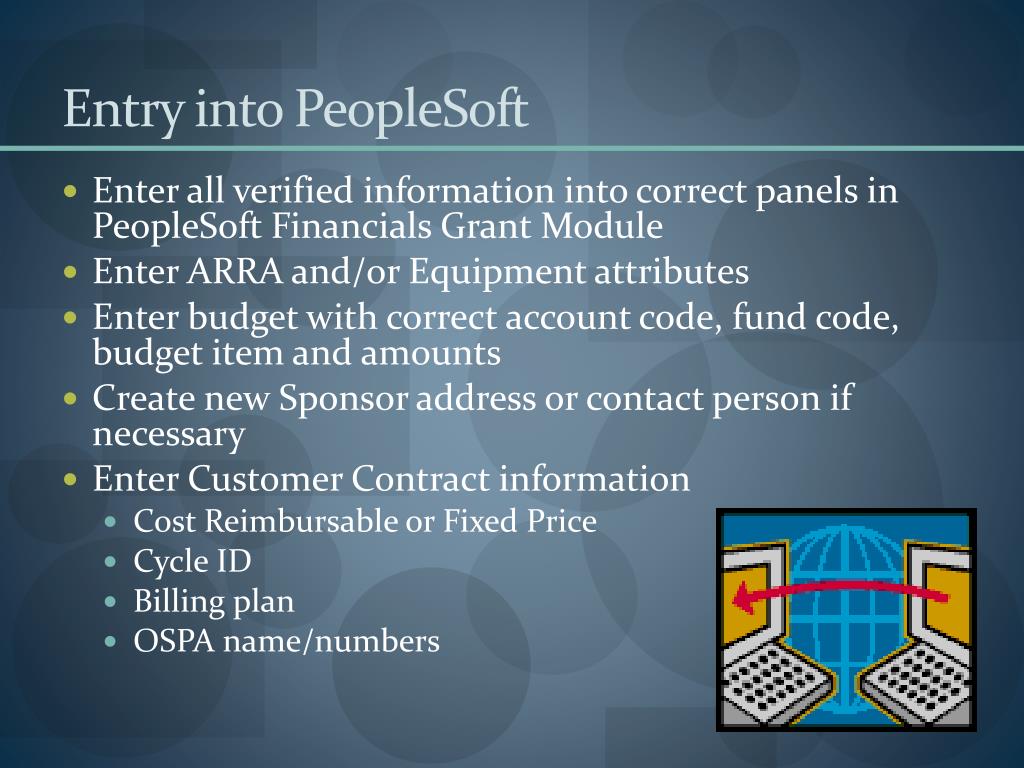 Entry into PeopleSoft

- Enter all verified information into correct panels in PeopleSoft Financials Grant Module
- Enter ARRA and/or Equipment attributes
- Enter budget with correct account code, fund code, budget item and amounts
- Create new Sponsor address or contact person if necessary
- Enter Customer Contract information
  - Cost Reimbursable or Fixed Price
  - Cycle ID
  - Billing plan
  - OSPA name/numbers